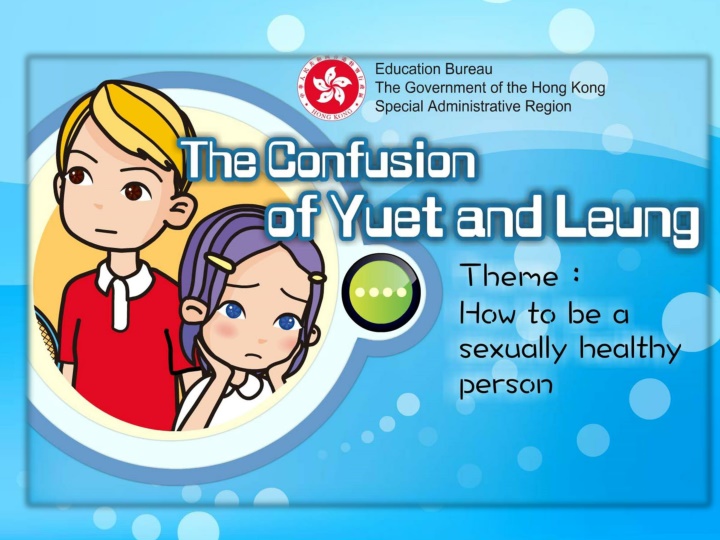 HONG KONG

Education Bureau
The Government of the Hong Kong Special Administrative Region

The Confusion of Yuet and Leung

Theme :
How to be a sexually healthy person